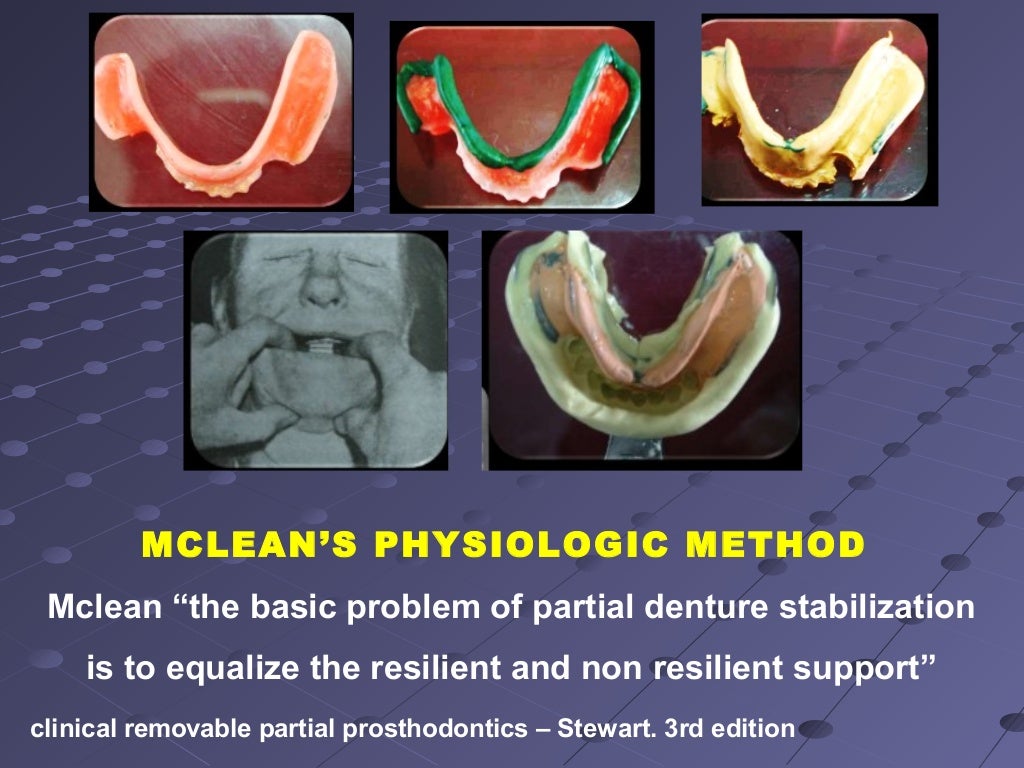 MCLEAN'S PHYSIOLOGIC METHOD

Mclean "the basic problem of partial denture stabilization is to equalize the resilient and non resilient support"

clinical removable partial prosthodontics – Stewart. 3rd edition